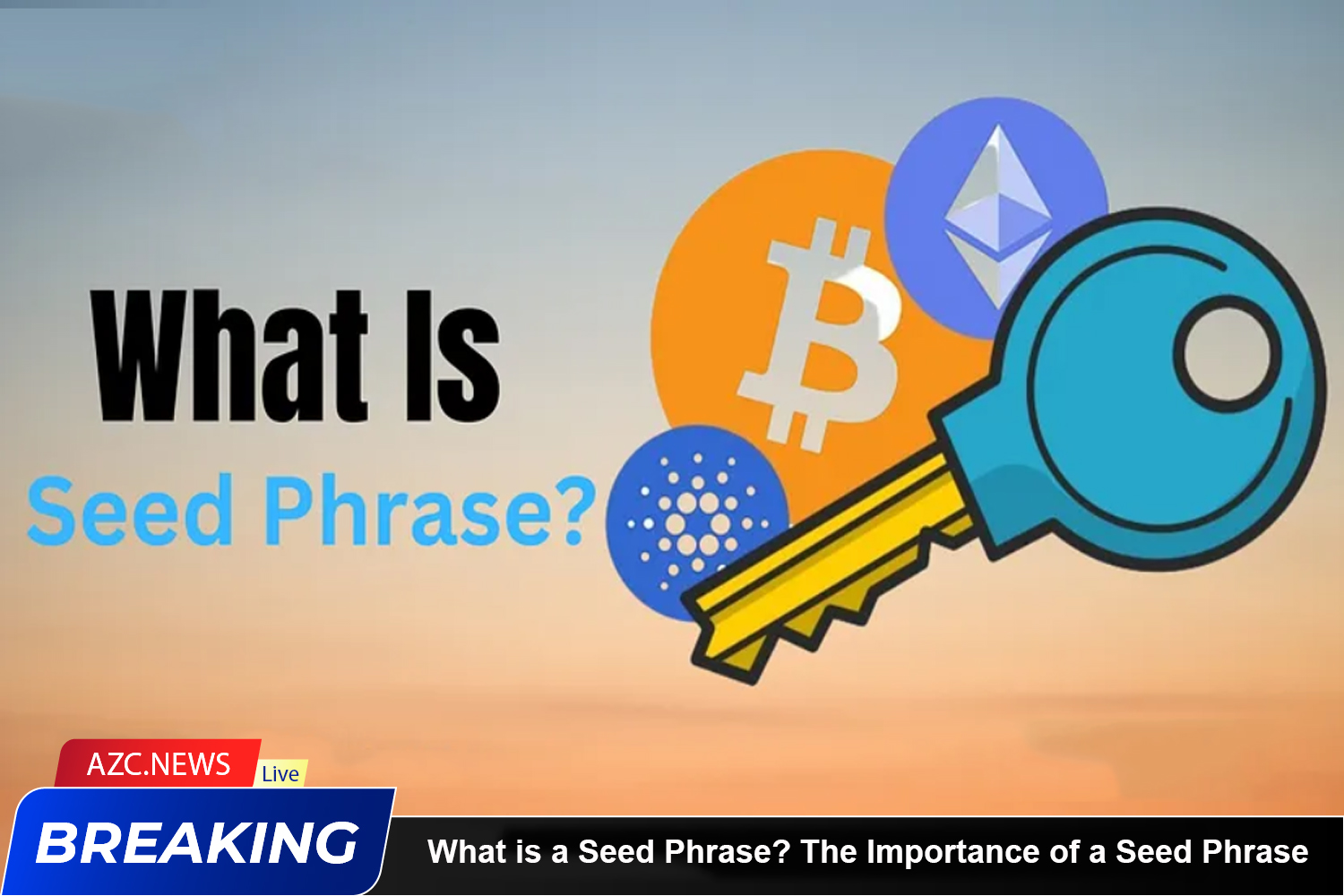 What Is
Seed Phrase?

AZC.NEWS Live

BREAKING

What is a Seed Phrase? The Importance of a Seed Phrase